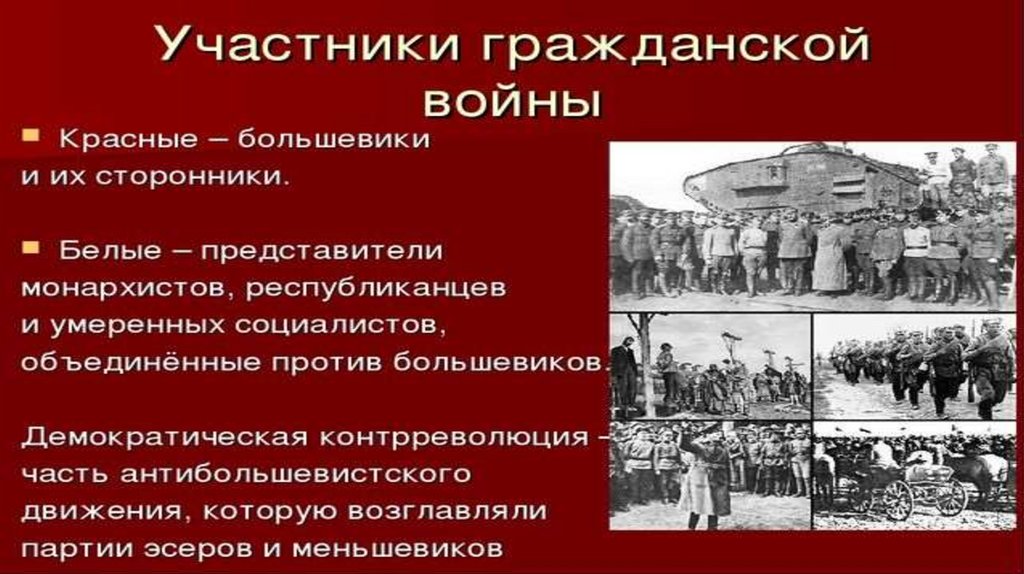 Участники гражданской войны

Красные – большевики и их сторонники.

Белые – представители монархистов, республиканцев и умеренных социалистов, объединённые против большевиков.

Демократическая контрреволюция – часть антибольшевистского движения, которую возглавляли партии эсеров и меньшевиков